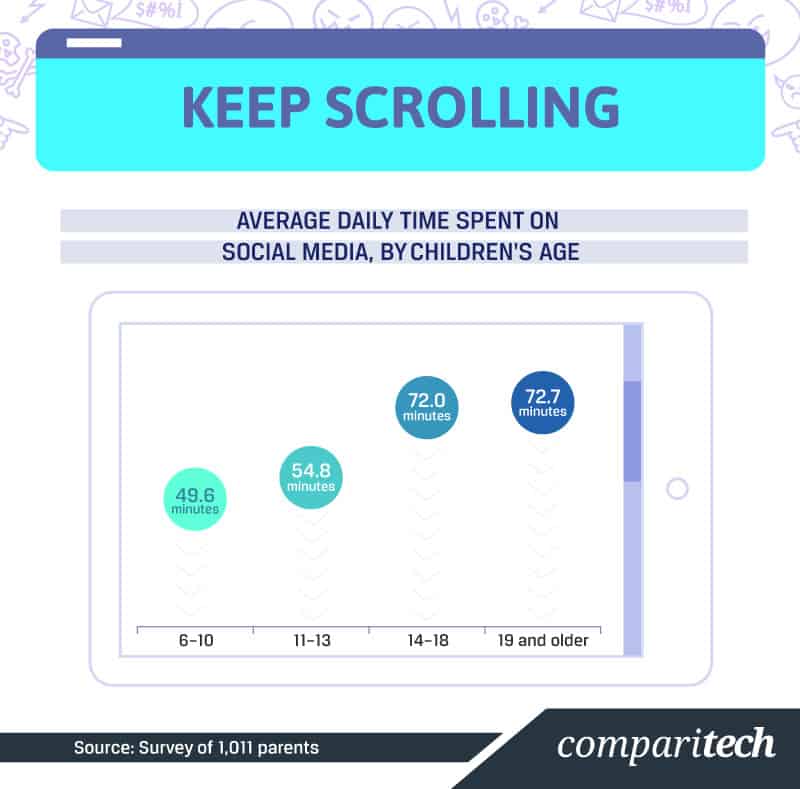 $#%!

$#%!

KEEP SCROLLING

AVERAGE DAILY TIME SPENT ON SOCIAL MEDIA, BY CHILDREN'S AGE

49.6 minutes

54.8 minutes

72.0 minutes

72.7 minutes

6-10

11-13

14-18

19 and older

Source: Survey of 1,011 parents

comparitech